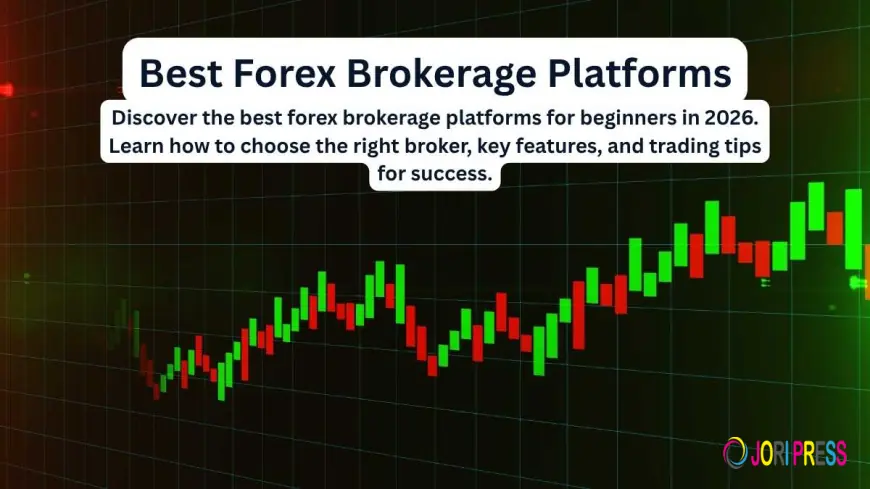 Best Forex Brokerage Platforms

Discover the best forex brokerage platforms for beginners in 2026. Learn how to choose the right broker, key features, and trading tips for success.

JORIPRESS